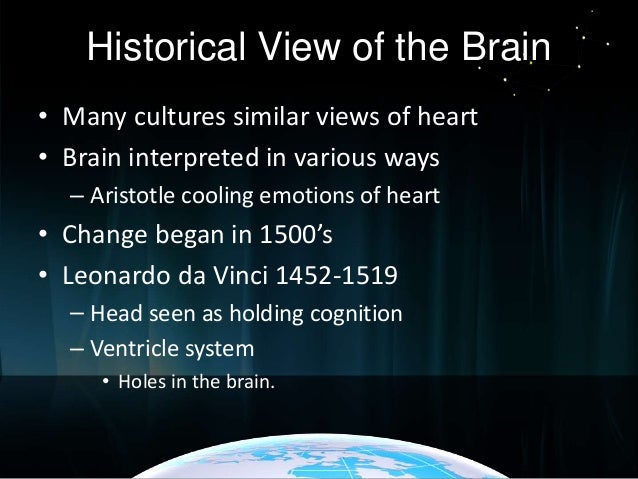 Historical View of the Brain

• Many cultures similar views of heart
• Brain interpreted in various ways
– Aristotle cooling emotions of heart
• Change began in 1500's
• Leonardo da Vinci 1452-1519
– Head seen as holding cognition
– Ventricle system
• Holes in the brain.